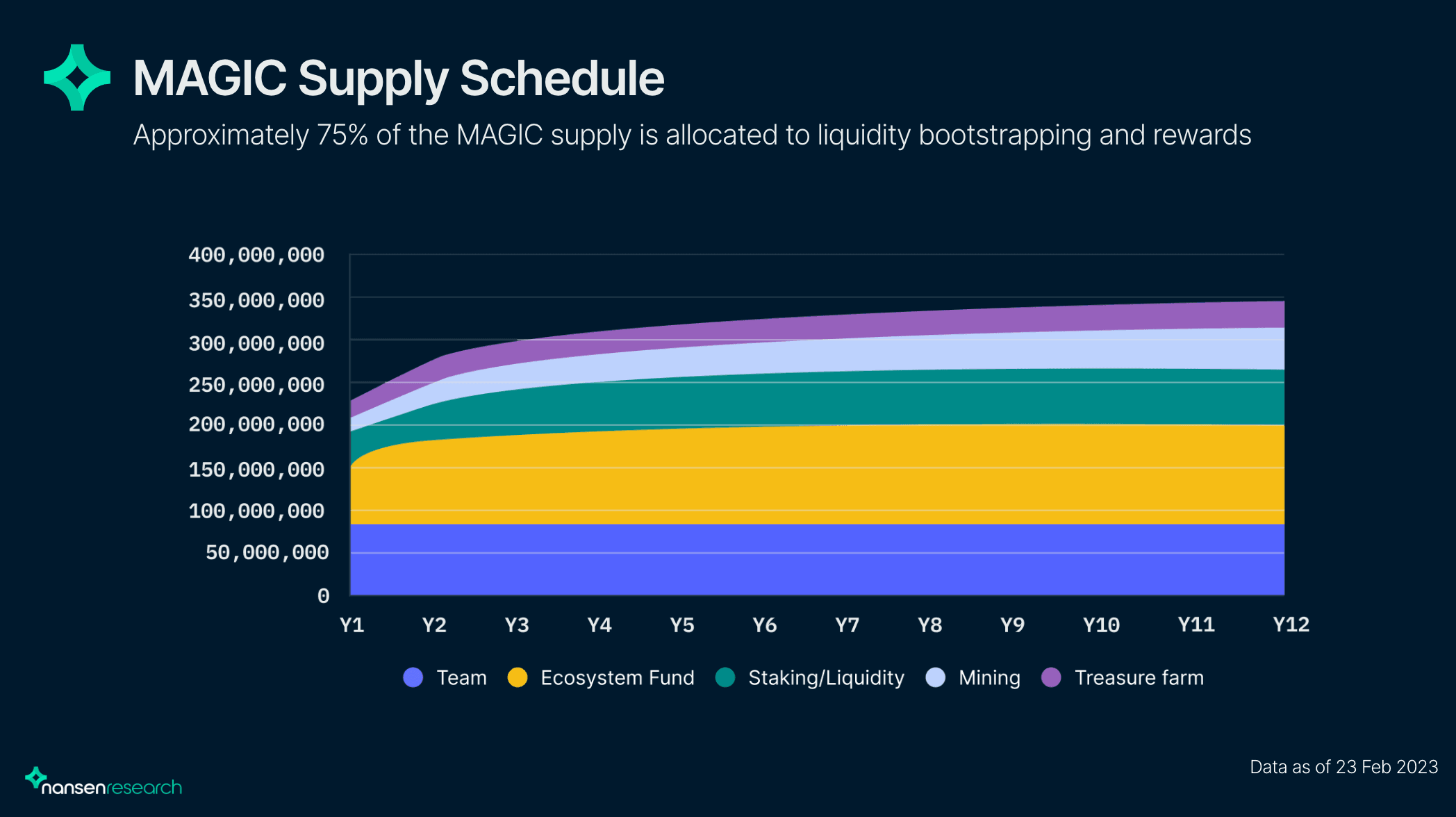 MAGIC Supply Schedule

Approximately 75% of the MAGIC supply is allocated to liquidity bootstrapping and rewards

400,000,000
350,000,000
300,000,000
250,000,000
200,000,000
150,000,000
100,000,000
50,000,000
0

Y1 Y2 Y3 Y4 Y5 Y6 Y7 Y8 Y9 Y10 Y11 Y12

Team Ecosystem Fund Staking/Liquidity Mining Treasure farm

nansenresearch

Data as of 23 Feb 2023